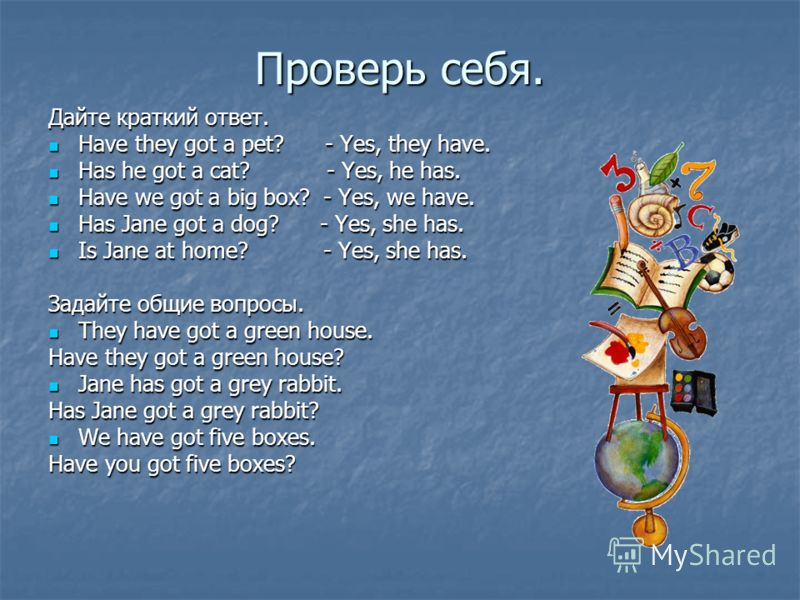 Проверь себя.

Дайте краткий ответ.

- Have they got a pet? - Yes, they have.
- Has he got a cat? - Yes, he has.
- Have we got a big box? - Yes, we have.
- Has Jane got a dog? - Yes, she has.
- Is Jane at home? - Yes, she has.

Задайте общие вопросы.

- They have got a green house.

Have they got a green house?

- Jane has got a grey rabbit.

Has Jane got a grey rabbit?

- We have got five boxes.

Have you got five boxes?

3 7 C B

MyShared